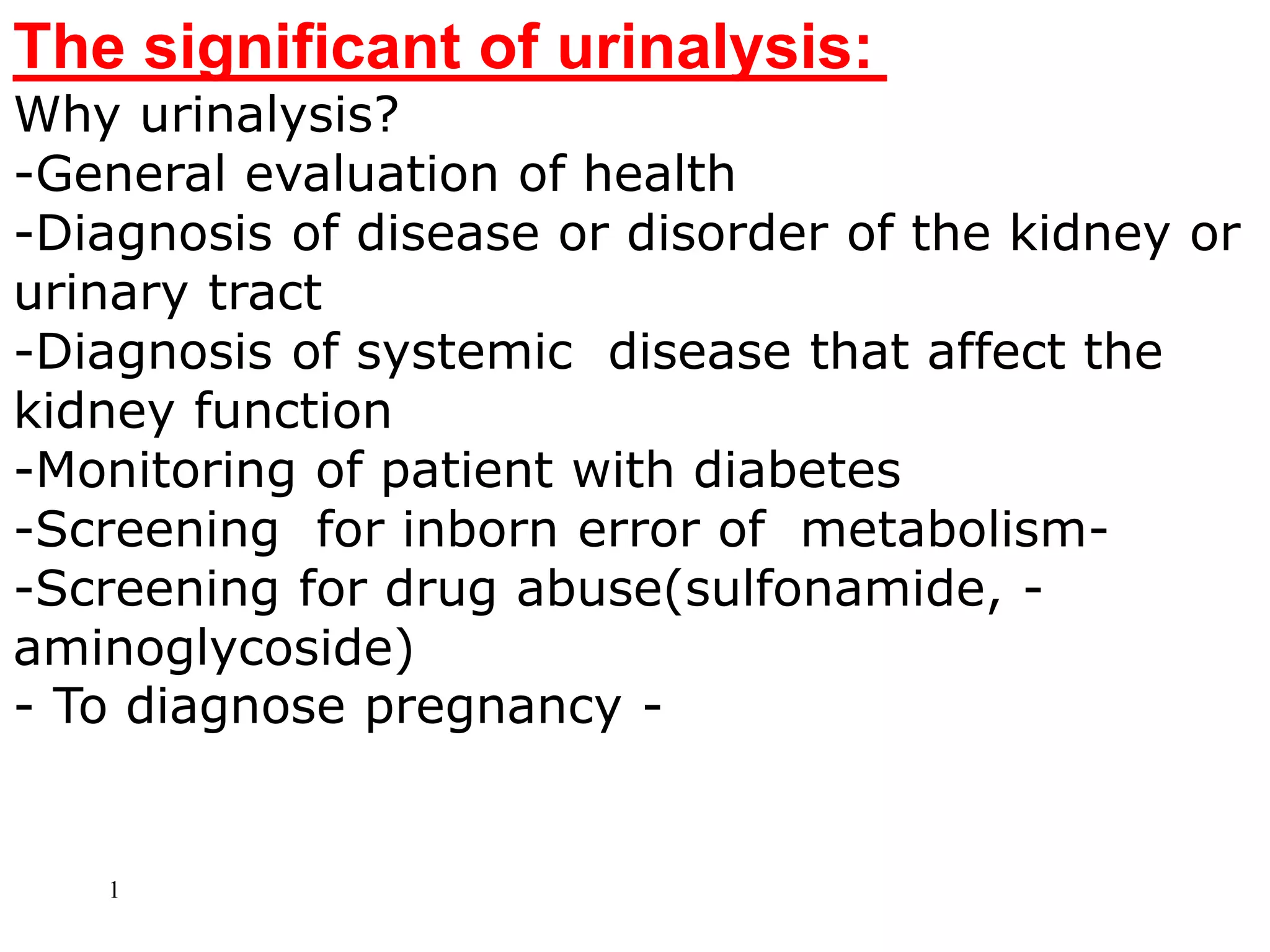 The significant of urinalysis:

Why urinalysis?
-General evaluation of health
-Diagnosis of disease or disorder of the kidney or urinary tract
-Diagnosis of systemic disease that affect the kidney function
-Monitoring of patient with diabetes
-Screening for inborn error of metabolism-
-Screening for drug abuse(sulfonamide, -aminoglycoside)
- To diagnose pregnancy -

1